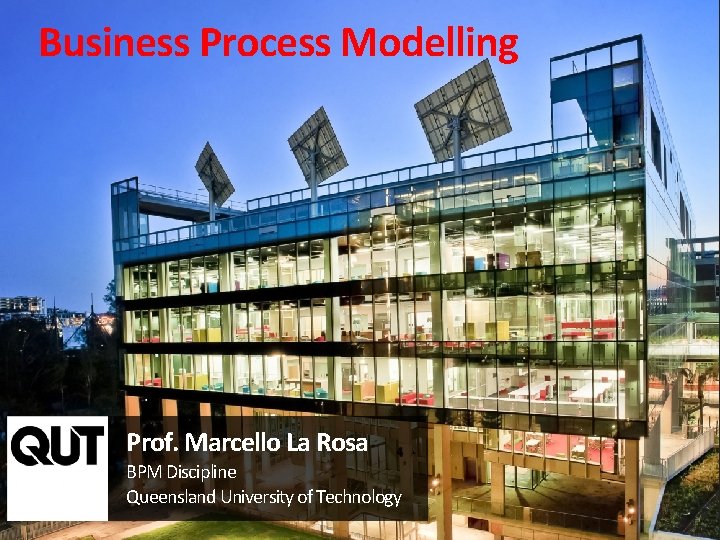 Business Process Modelling

QUT

Prof. Marcello La Rosa
BPM Discipline
Queensland University of Technology